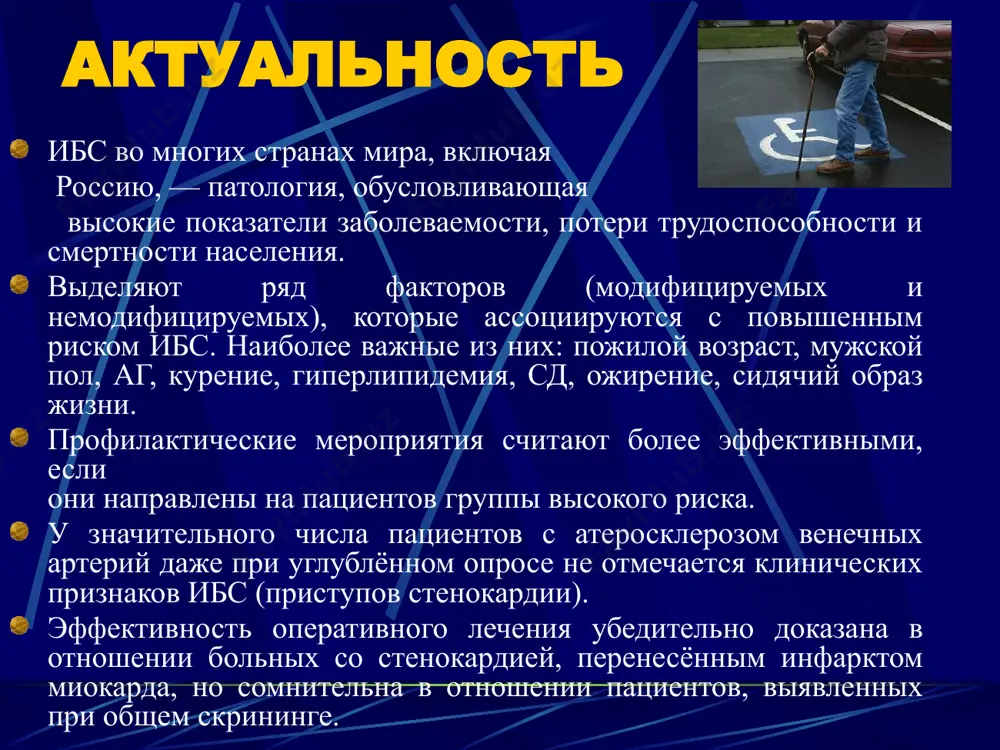 АКТУАЛЬНОСТЬ

ИБС во многих странах мира, включая Россию, — патология, обусловливающая высокие показатели заболеваемости, потери трудоспособности и смертности населения.

Выделяют ряд факторов (модифицируемых и немодифицируемых), которые ассоциируются с повышенным риском ИБС. Наиболее важные из них: пожилой возраст, мужской пол, АГ, курение, гиперлипидемия, СД, ожирение, сидячий образ жизни.

Профилактические мероприятия считают более эффективными, если они направлены на пациентов группы высокого риска.

У значительного числа пациентов с атеросклерозом венечных артерий даже при углублённом опросе не отмечается клинических признаков ИБС (приступов стенокардии).

Эффективность оперативного лечения убедительно доказана в отношении больных со стенокардией, перенесённым инфарктом миокарда, но сомнительна в отношении пациентов, выявленных при общем скрининге.